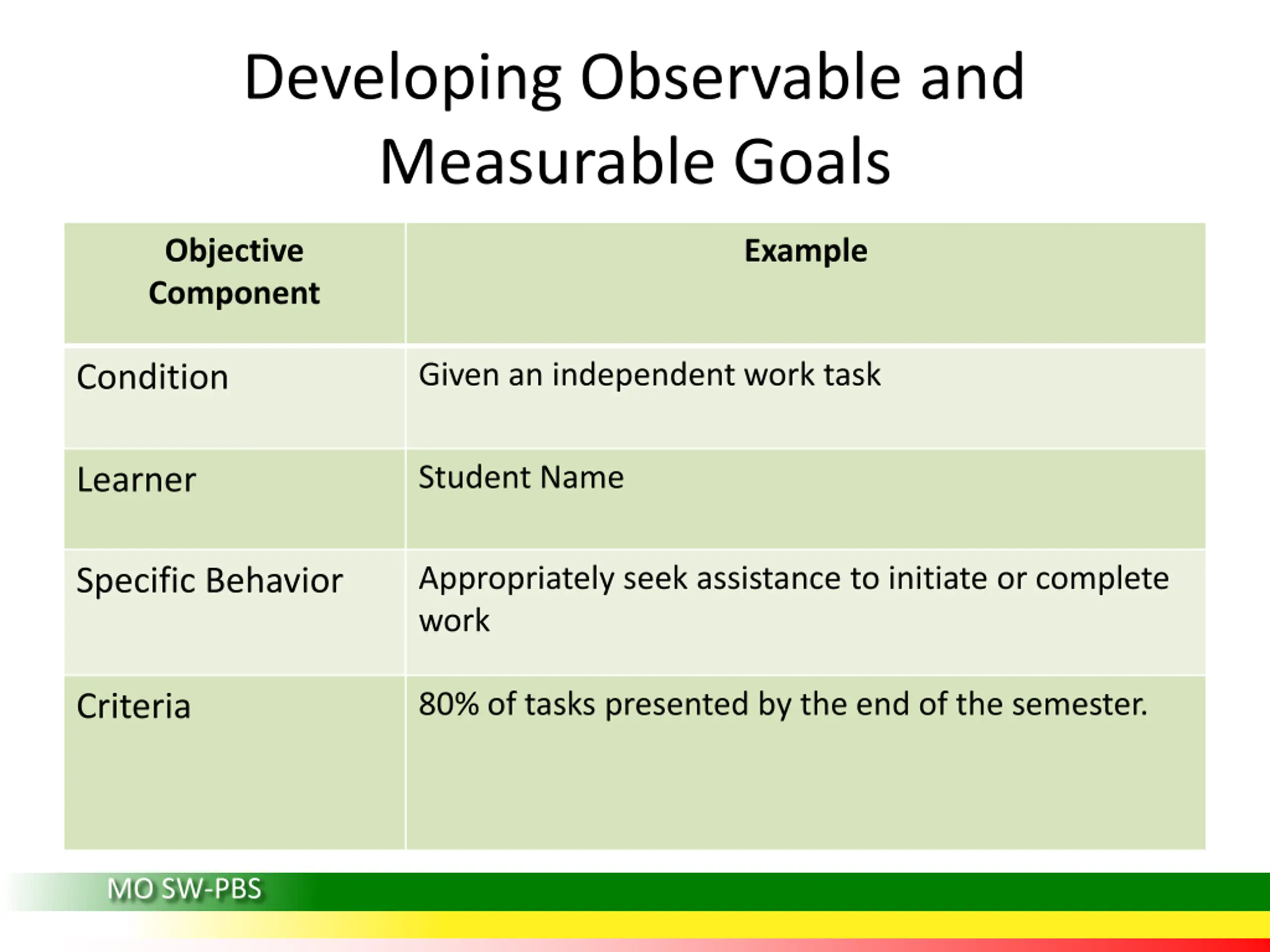 Developing Observable and Measurable Goals

| Objective Component | Example |
|---|---|
| Condition | Given an independent work task |
| Learner | Student Name |
| Specific Behavior | Appropriately seek assistance to initiate or complete work |
| Criteria | 80% of tasks presented by the end of the semester. |

MO SW-PBS